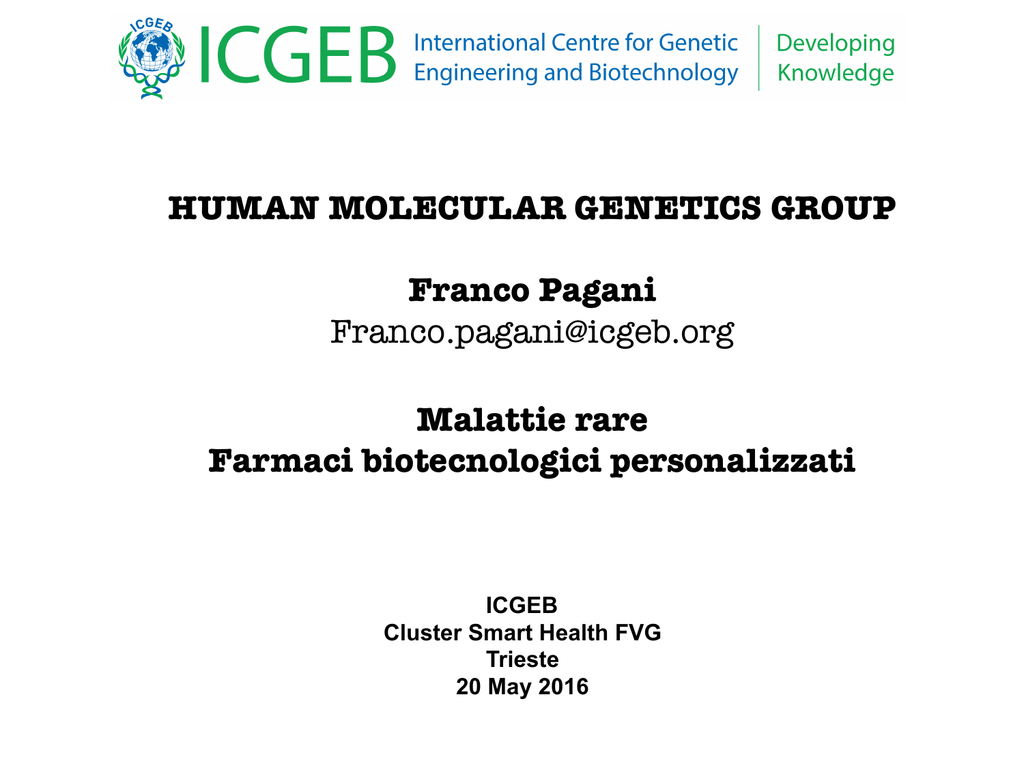 ICGEB ICGEB International Centre for Genetic Engineering and Biotechnology Developing Knowledge

HUMAN MOLECULAR GENETICS GROUP

Franco Pagani
Franco.pagani@icgeb.org

Malattie rare
Farmaci biotecnologici personalizzati

ICGEB
Cluster Smart Health FVG
Trieste
20 May 2016